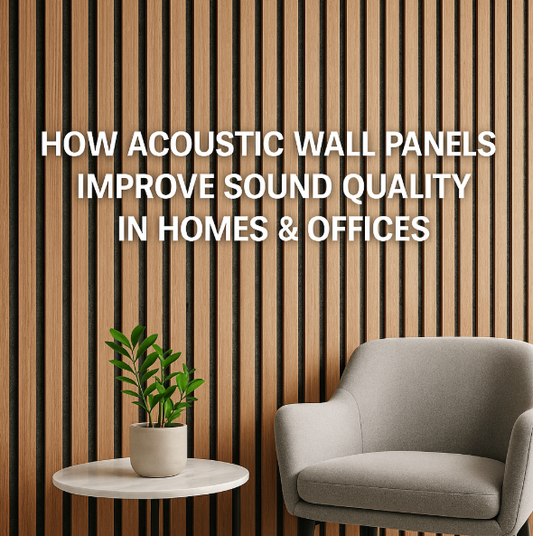 HOW ACOUSTIC WALL PANELS IMPROVE SOUND QUALITY IN HOMES & OFFICES